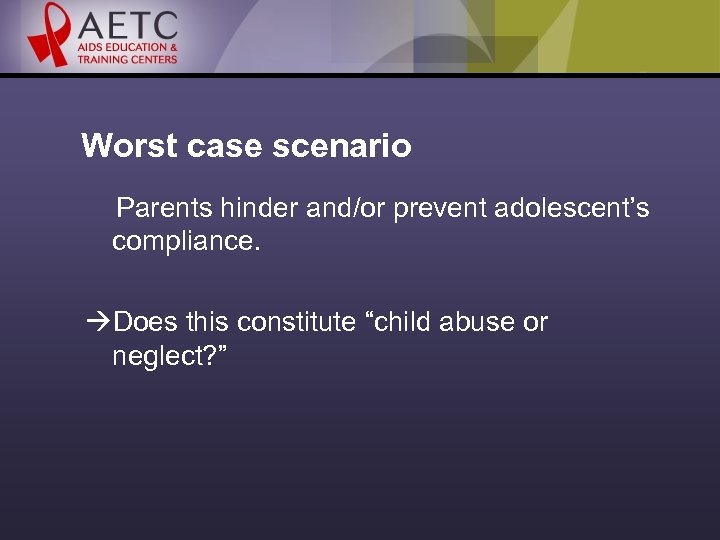 AETC
AIDS EDUCATION &
TRAINING CENTERS

Worst case scenario

Parents hinder and/or prevent adolescent’s compliance.

→Does this constitute “child abuse or neglect?”